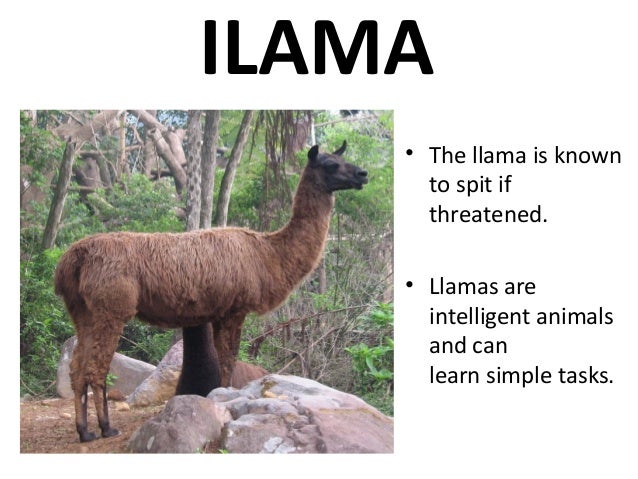 ILAMA

• The llama is known to spit if threatened.

• Llamas are intelligent animals and can learn simple tasks.